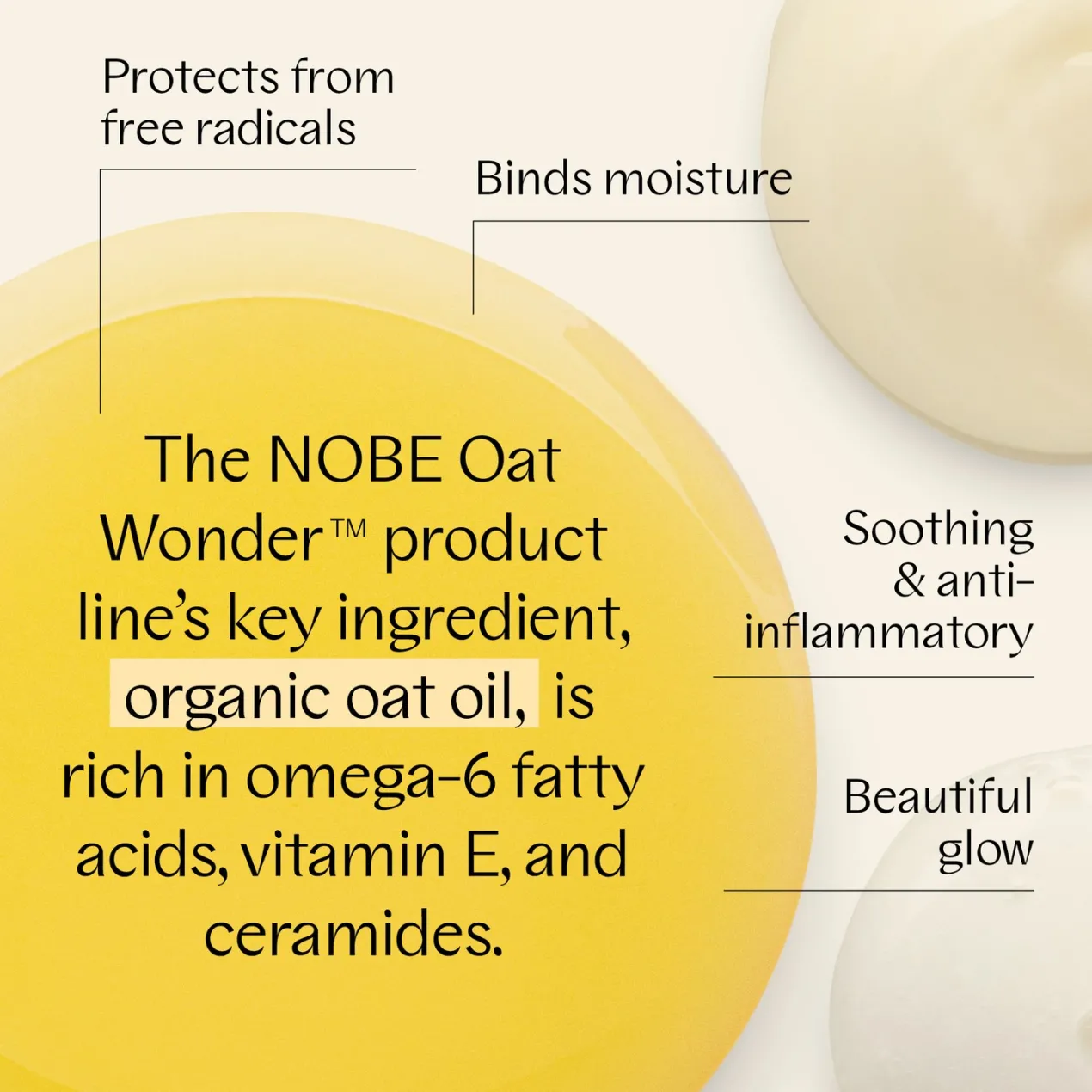 Protects from free radicals

Binds moisture

The NOBE Oat Wonder™ product line's key ingredient, organic oat oil, is rich in omega-6 fatty acids, vitamin E, and ceramides.

Soothing & anti-inflammatory

Beautiful glow